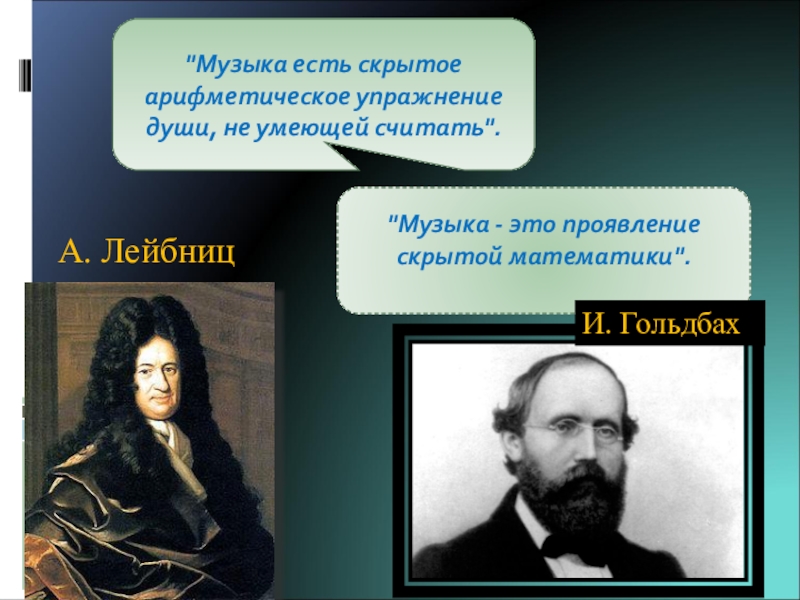 "Музыка есть скрытое арифметическое упражнение души, не умеющей считать".

"Музыка - это проявление скрытой математики".

А. Лейбниц

И. Гольдбах